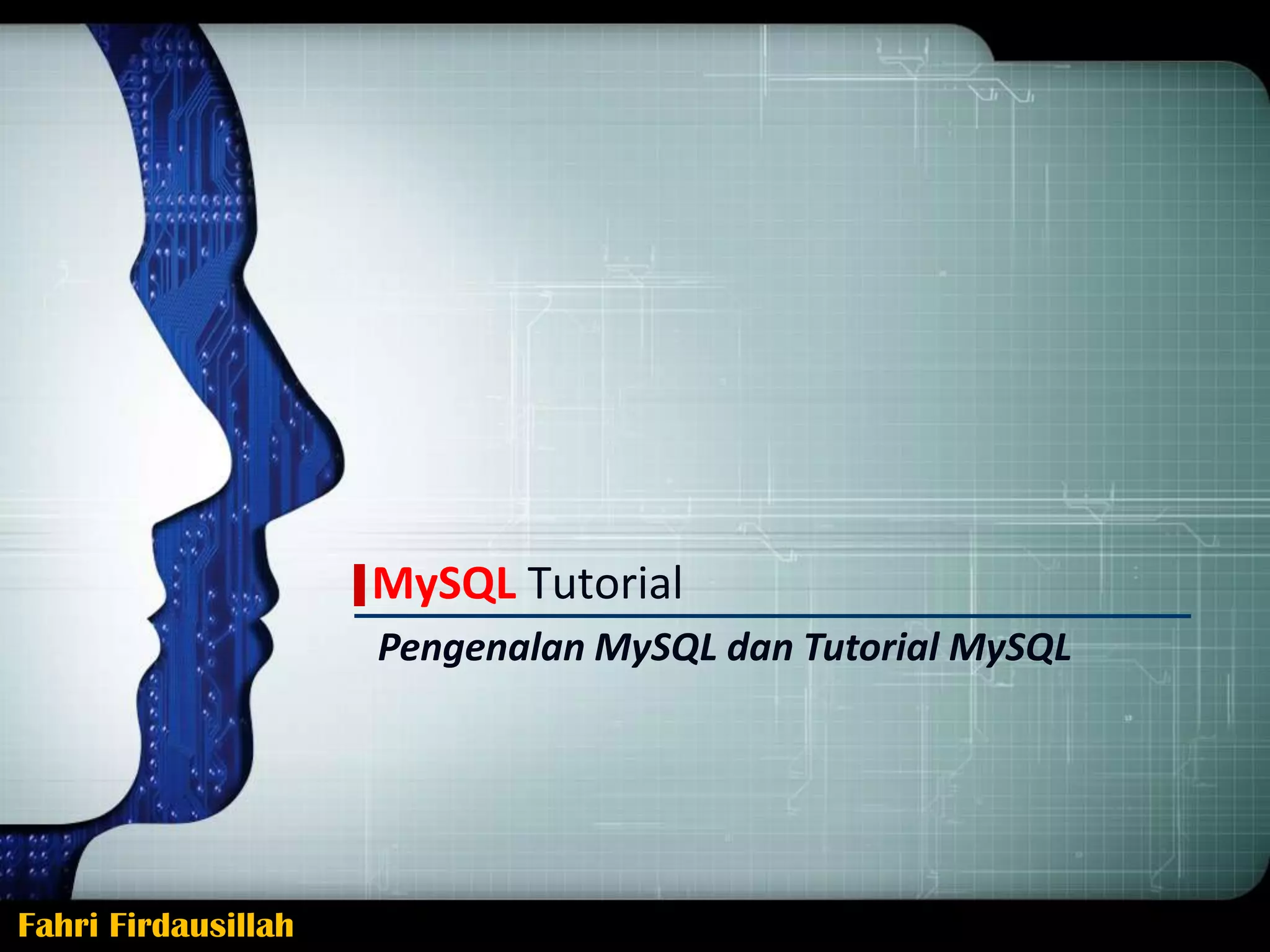 MySQL Tutorial

Pengenalan MySQL dan Tutorial MySQL

Fahri Firdausillah